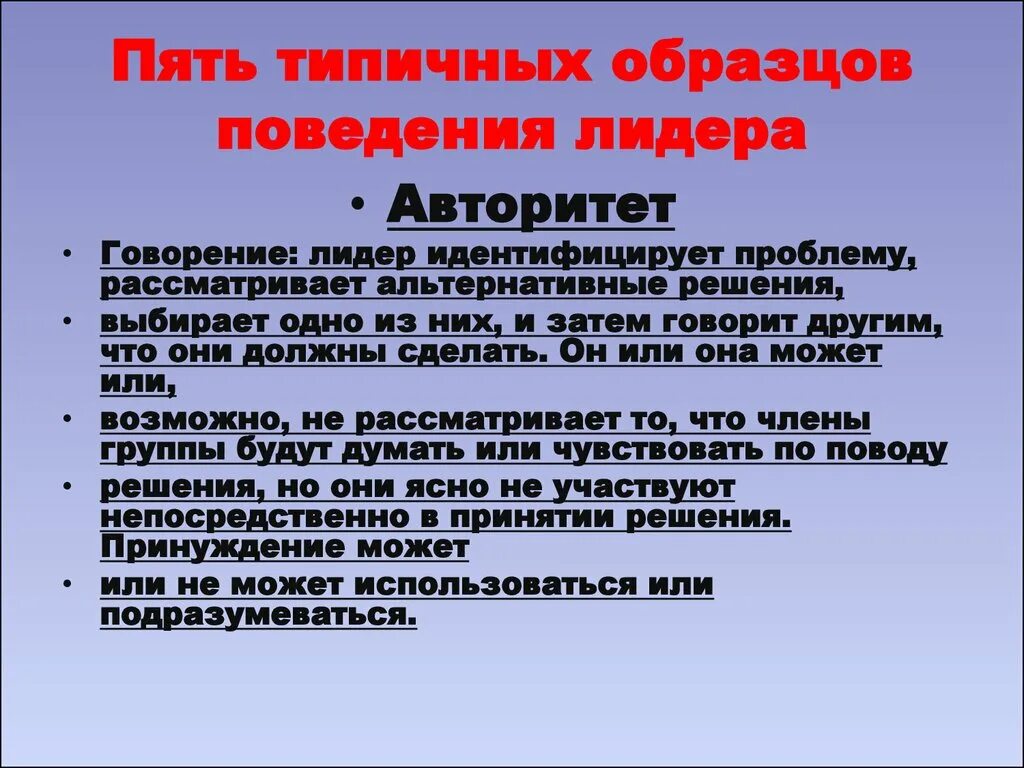 Пять типичных образцов поведения лидера

• Авторитет

• Говорение: лидер идентифицирует проблему, рассматривает альтернативные решения,

• выбирает одно из них, и затем говорит другим, что они должны сделать. Он или она может или,

• возможно, не рассматривает то, что члены группы будут думать или чувствовать по поводу

• решения, но они ясно не участвуют непосредственно в принятии решения. Принуждение может

• или не может использоваться или подразумеваться.